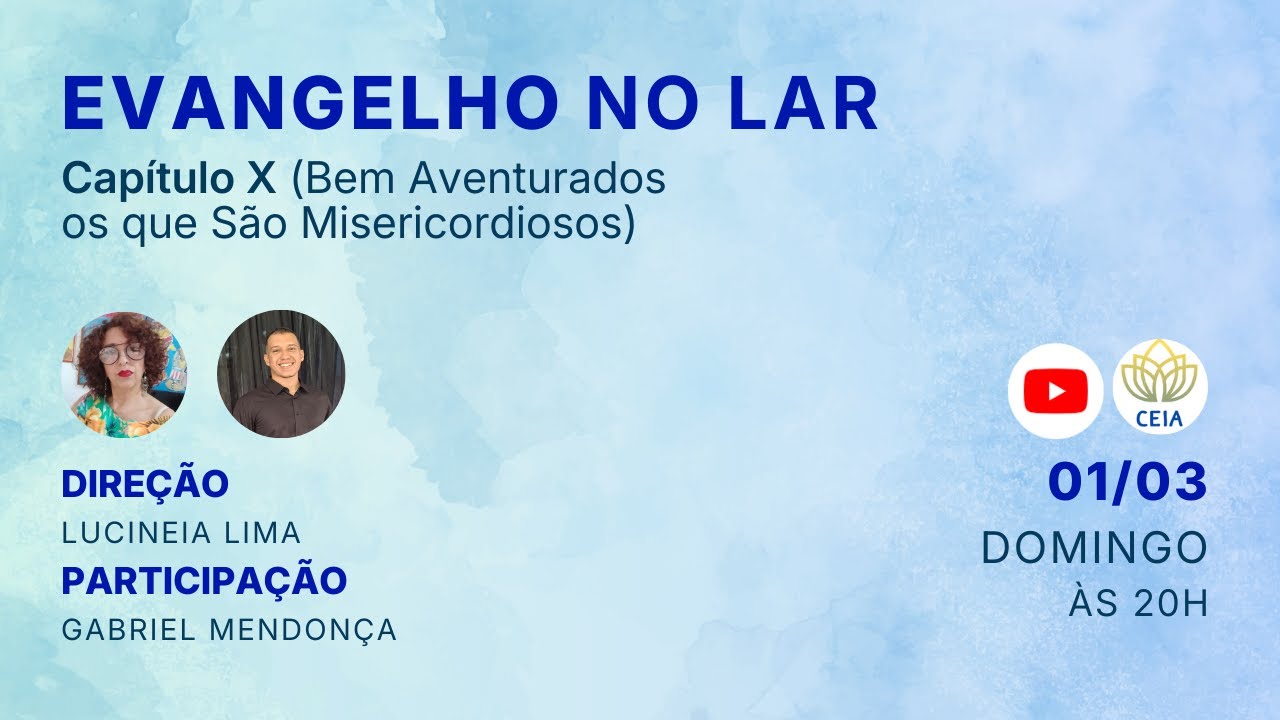 EVANGELHO NO LAR

Capítulo X (Bem Aventurados os que São Misericordiosos)

DIREÇÃO
LUCINEIA LIMA
PARTICIPAÇÃO
GABRIEL MENDONÇA

CEIA

01/03
DOMINGO
ÀS 20H